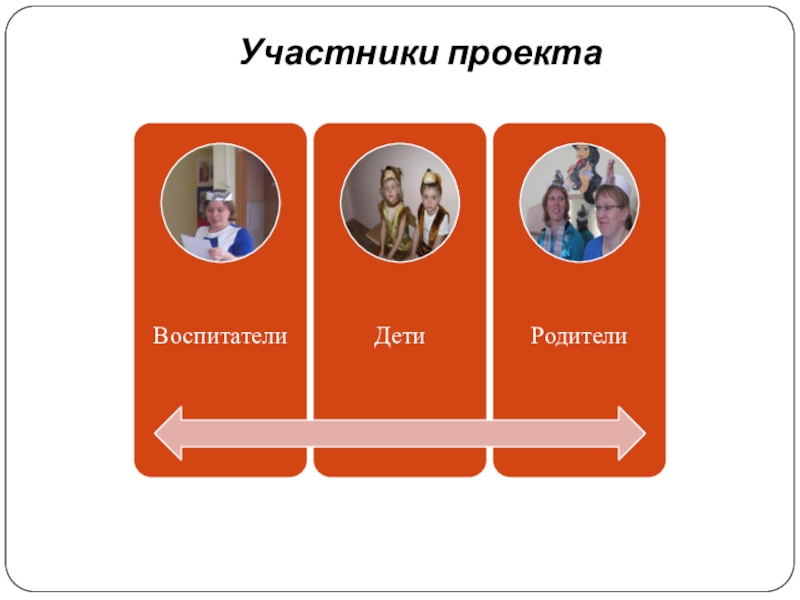 Участники проекта

Воспитатели

Дети

Родители